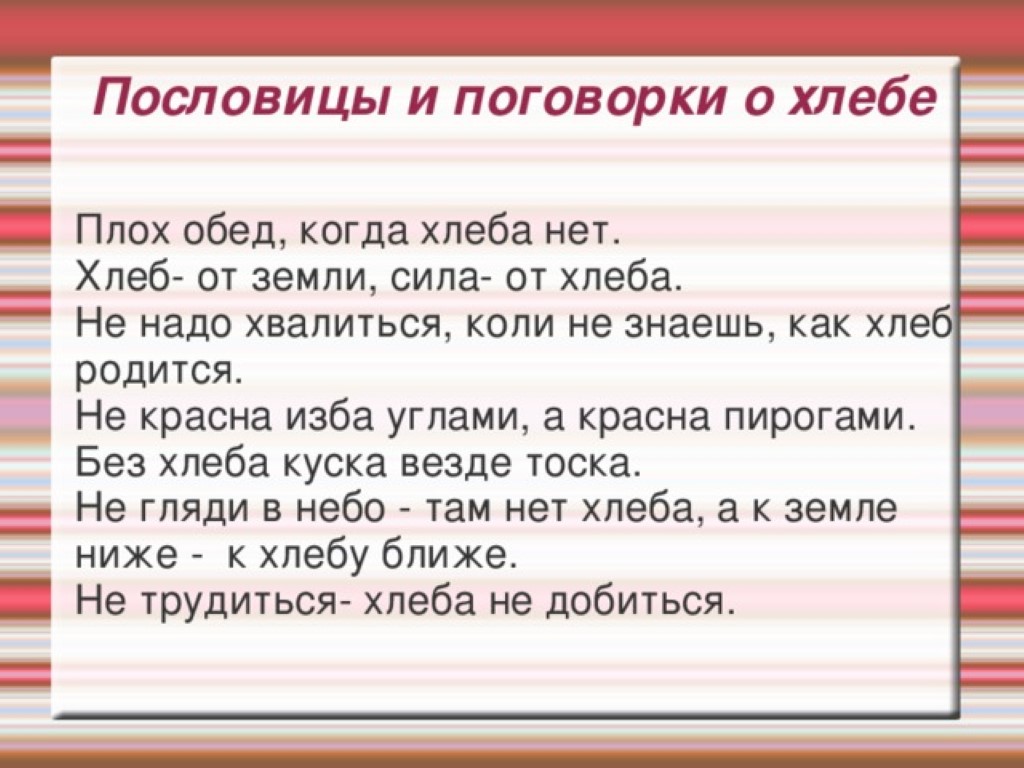 Пословицы и поговорки о хлебе

Плох обед, когда хлеба нет.
Хлеб- от земли, сила- от хлеба.
Не надо хвалиться, коли не знаешь, как хлеб родится.
Не красна изба углами, а красна пирогами.
Без хлеба куска везде тоска.
Не гляди в небо - там нет хлеба, а к земле ниже - к хлебу ближе.
Не трудиться- хлеба не добиться.